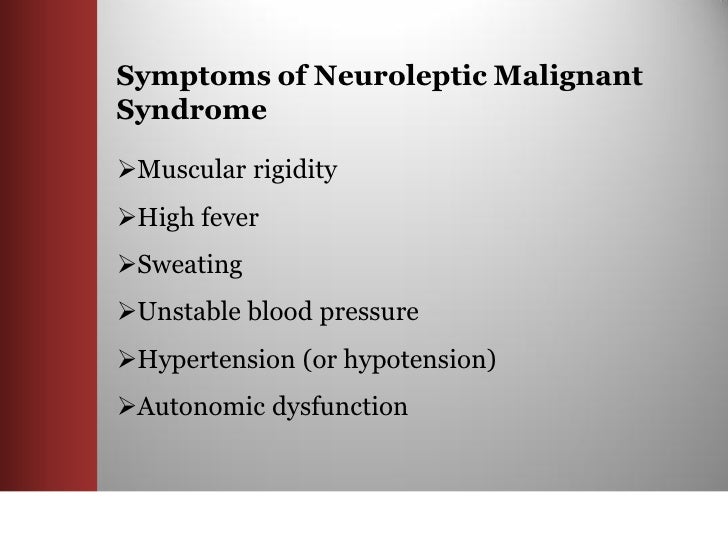 Symptoms of Neuroleptic Malignant Syndrome

➢Muscular rigidity

➢High fever

➢Sweating

➢Unstable blood pressure

➢Hypertension (or hypotension)

➢Autonomic dysfunction